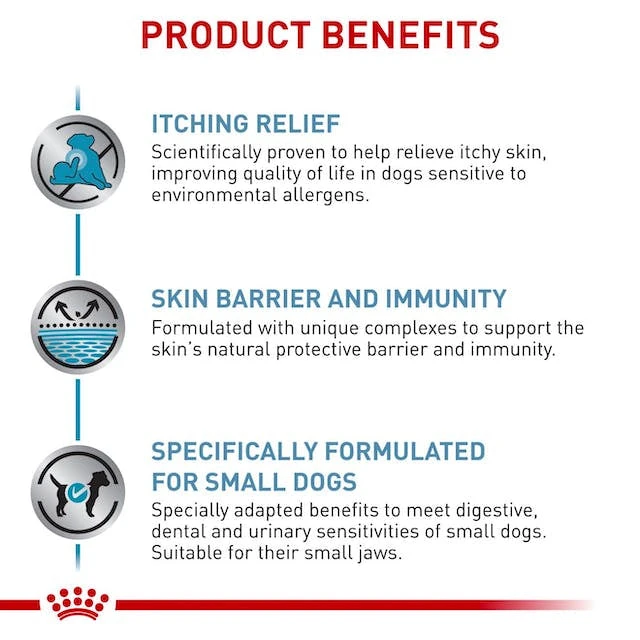 PRODUCT BENEFITS

ITCHING RELIEF
Scientifically proven to help relieve itchy skin, improving quality of life in dogs sensitive to environmental allergens.

SKIN BARRIER AND IMMUNITY
Formulated with unique complexes to support the skin's natural protective barrier and immunity.

SPECIFICALLY FORMULATED FOR SMALL DOGS
Specially adapted benefits to meet digestive, dental and urinary sensitivities of small dogs. Suitable for their small jaws.